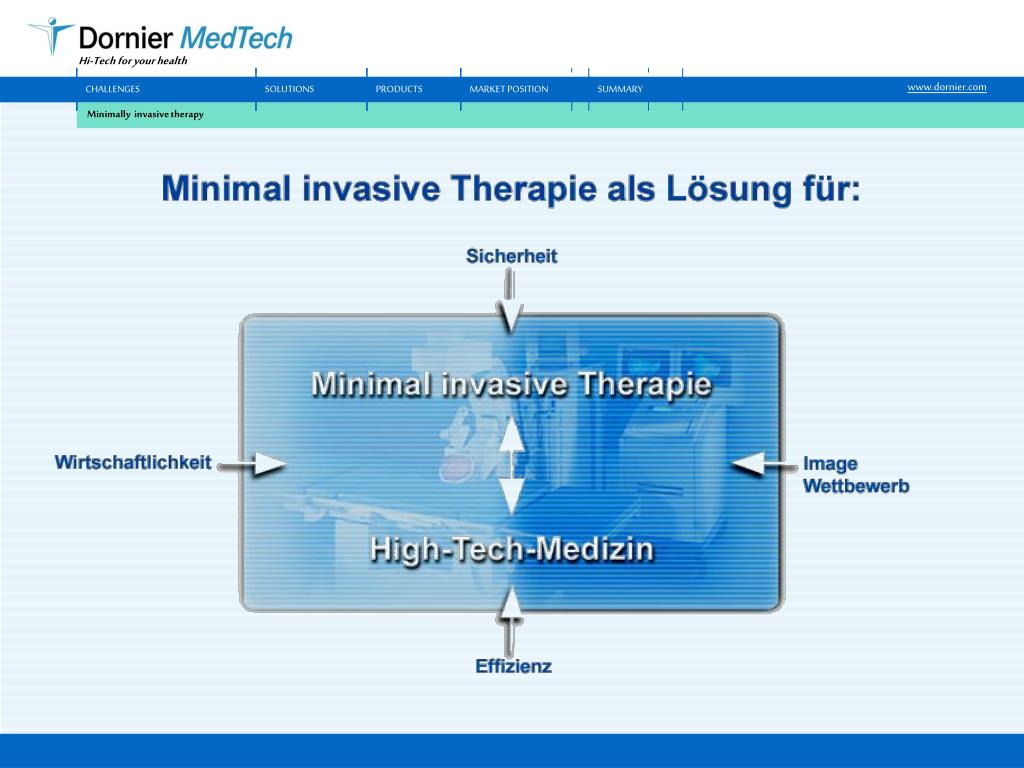 Dornier MedTech
Hi-Tech for your health

CHALLENGES SOLUTIONS PRODUCTS MARKET POSITION SUMMARY

www.dornier.com

Minimally invasive therapy

Minimal invasive Therapie als Lösung für:

Sicherheit

Minimal invasive Therapie

Wirtschaftlichkeit

Image
Wettbewerb

High-Tech-Medizin

Effizienz